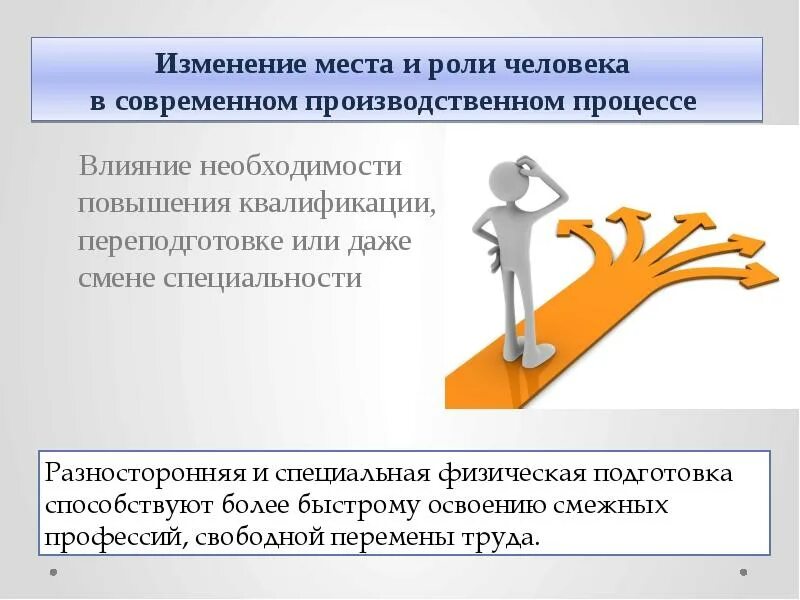 Изменение места и роли человека в современном производственном процессе

Влияние необходимости повышения квалификации, переподготовке или даже смене специальности

Разносторонняя и специальная физическая подготовка способствуют более быстрому освоению смежных профессий, свободной перемены труда.